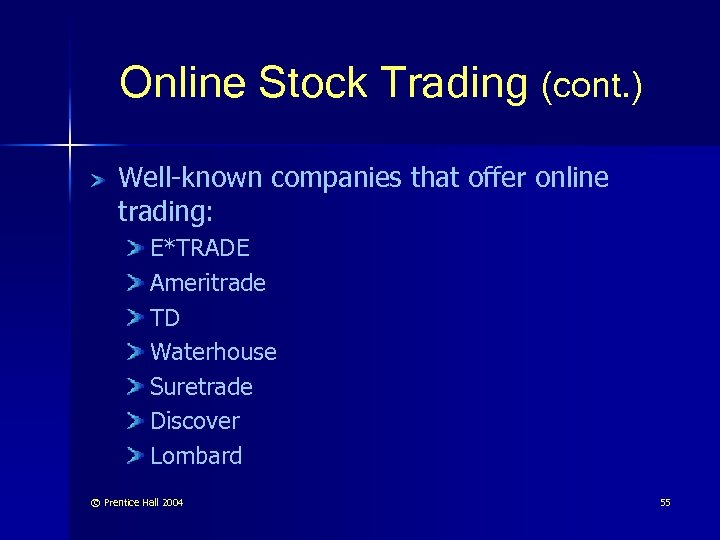 Online Stock Trading (cont.)

Well-known companies that offer online trading:

E*TRADE

Ameritrade

TD

Waterhouse

Suretrade

Discover

Lombard

© Prentice Hall 2004

55